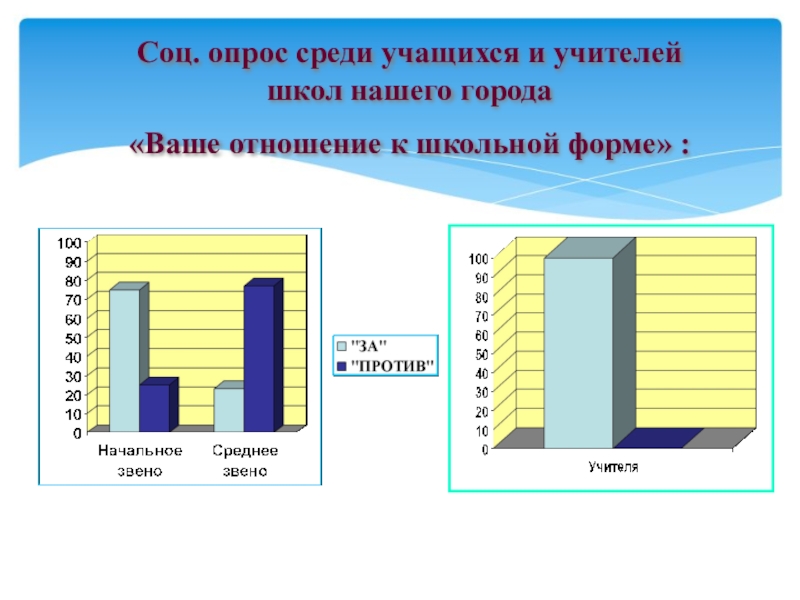 Соц. опрос среди учащихся и учителей школ нашего города

«Ваше отношение к школьной форме» :

100
90
80
70
60
50
40
30
20
10
0

Начальное звено

Среднее звено

"ЗА"
"ПРОТИВ"

100
90
80
70
60
50
40
30
20
10
0

Учителя